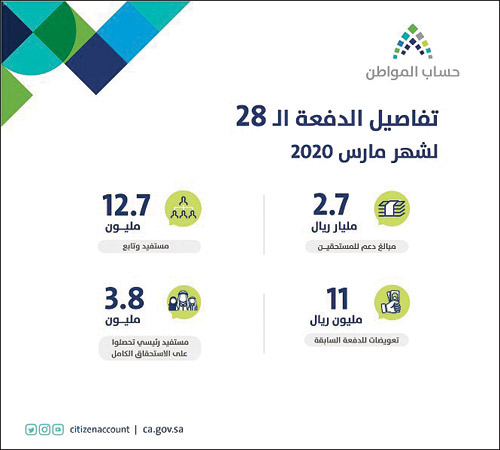 حساب المواطن

تفاصيل الدفعة الـ 28
لشهر مارس 2020

2.7
مليار ريال
مبالغ دعم للمستحقين

12.7
مليون
مستفيد وتابع

11
مليون ريال
تعويضات للدفعة السابقة

3.8
مليون
مستفيد رئيسي تحصلوا على الاستحقاق الكامل

citizenaccount | ca.gov.sa